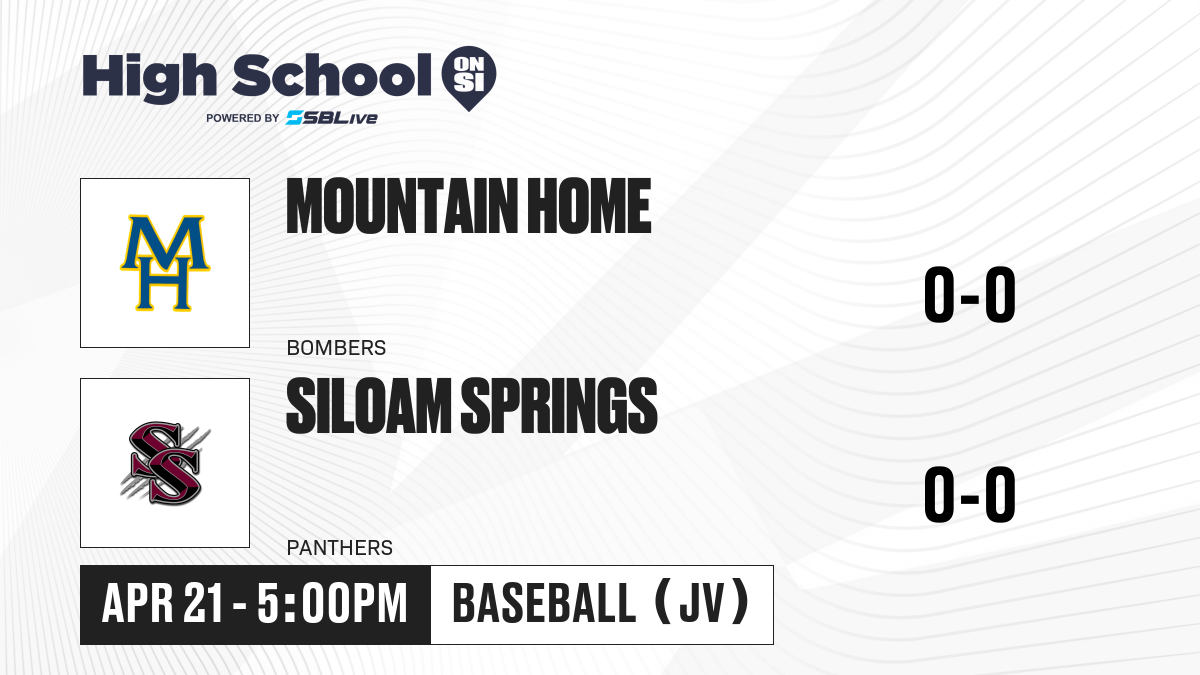 High School ON SI
POWERED BY SBLive

MH

MOUNTAIN HOME

BOMBERS

0-0

SS

SILOAM SPRINGS

PANTHERS

0-0

APR 21 - 5:00PM

BASEBALL (JV)